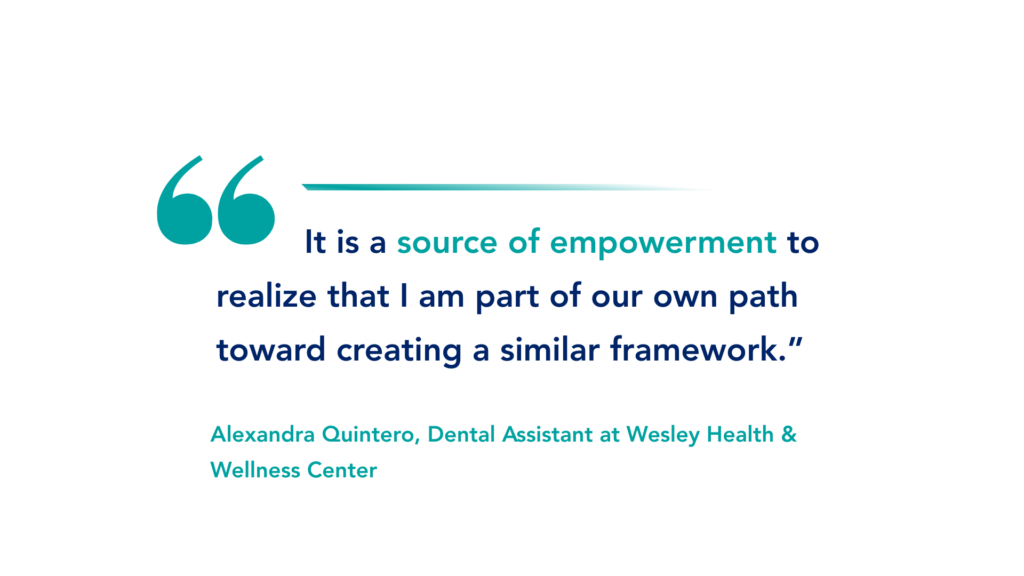 “It is a source of empowerment to realize that I am part of our own path toward creating a similar framework.”

Alexandra Quintero, Dental Assistant at Wesley Health & Wellness Center